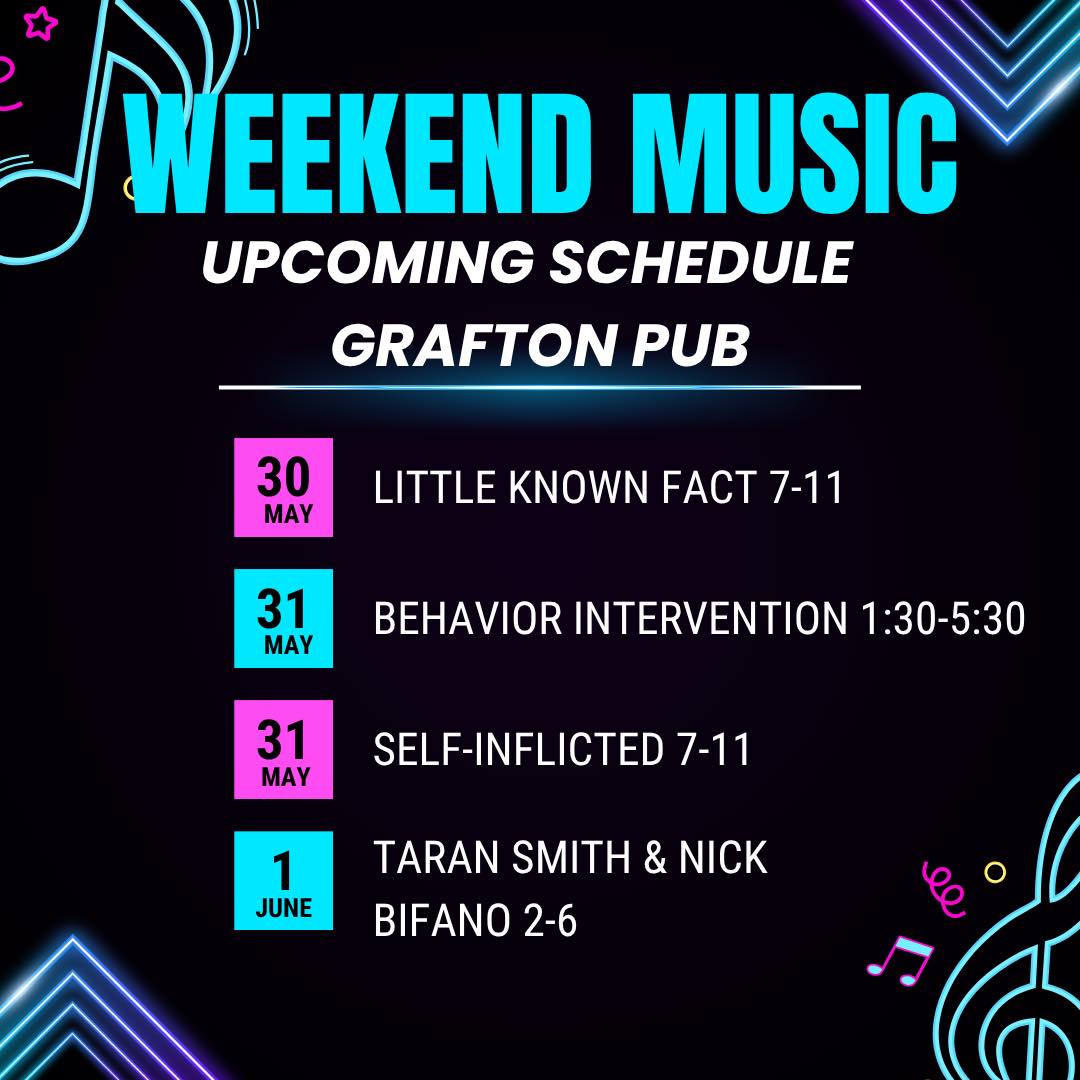 WEEKEND MUSIC

UPCOMING SCHEDULE

GRAFTON PUB

30 MAY

LITTLE KNOWN FACT 7-11

31 MAY

BEHAVIOR INTERVENTION 1:30-5:30

31 MAY

SELF-INFLICTED 7-11

1 JUNE

TARAN SMITH & NICK BIFANO 2-6